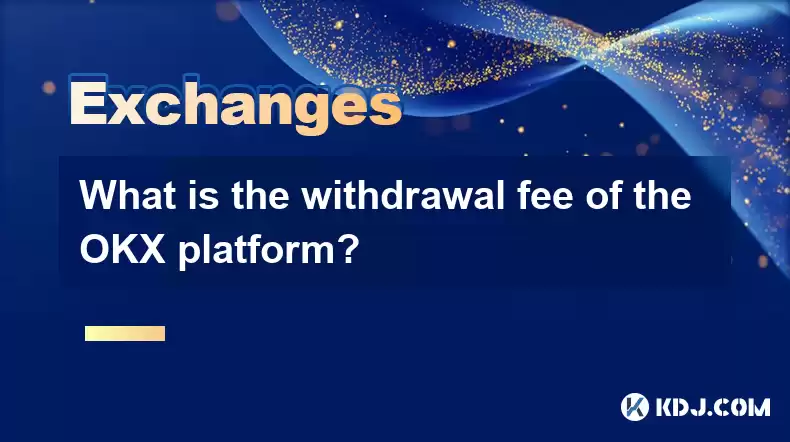 Exchanges

What is the withdrawal fee of the OKX platform?

KDJ.COM